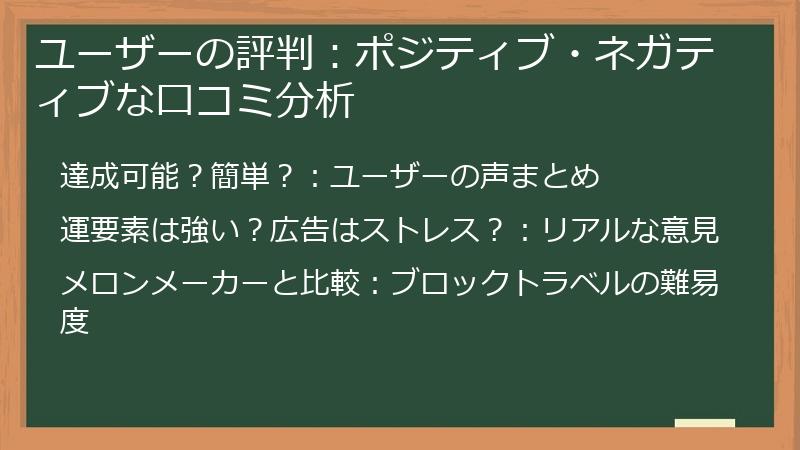 ユーザーの評判：ポジティブ・ネガティブな口コミ分析

達成可能？簡単？：ユーザーの声まとめ

運要素は強い？広告はストレス？：リアルな意見

メロンメーカーと比較：ブロックトラベルの難易度